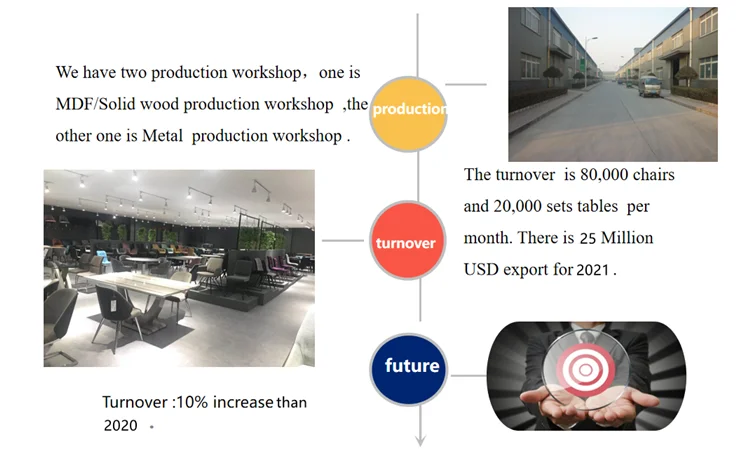 We have two production workshop， one is MDF/Solid wood production workshop ,the other one is Metal production workshop .

production

The turnover is 80,000 chairs and 20,000 sets tables per month. There is 25 Million USD export for 2021 .

turnover

future

Turnover :10% increase than 2020 .